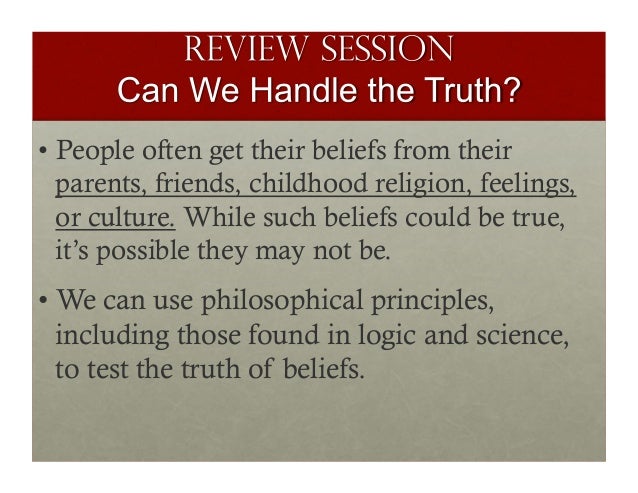 REVIEW SESSION
Can We Handle the Truth?

• People often get their beliefs from their parents, friends, childhood religion, feelings, or culture. While such beliefs could be true, it's possible they may not be.

• We can use philosophical principles, including those found in logic and science, to test the truth of beliefs.